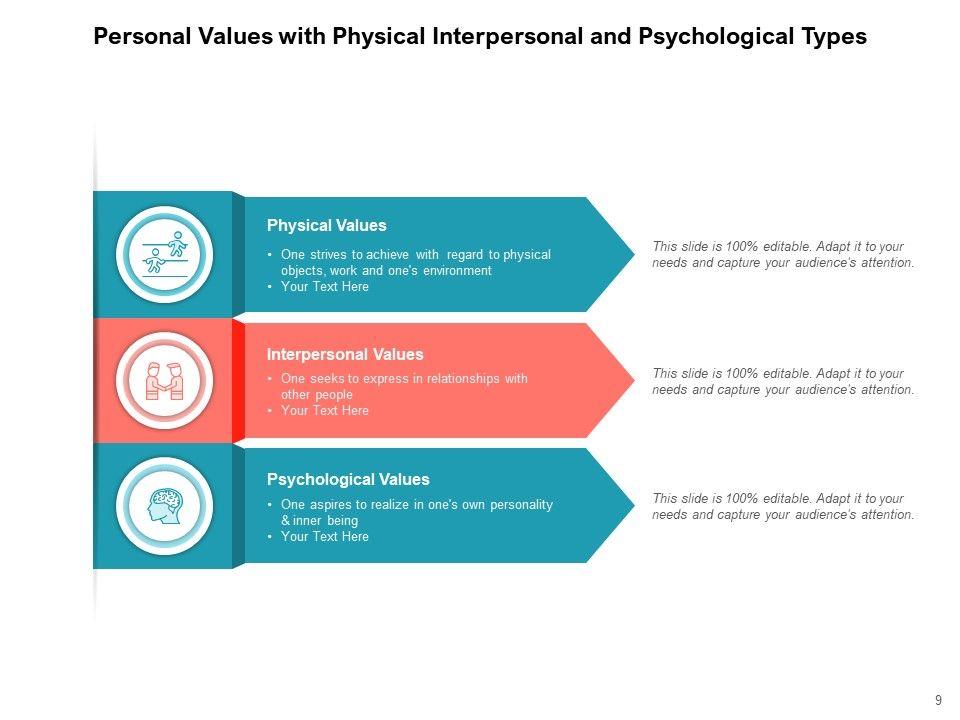 Personal Values with Physical Interpersonal and Psychological Types

Physical Values

• One strives to achieve with regard to physical objects, work and one's environment
• Your Text Here

This slide is 100% editable. Adapt it to your needs and capture your audience's attention.

Interpersonal Values

• One seeks to express in relationships with other people
• Your Text Here

This slide is 100% editable. Adapt it to your needs and capture your audience's attention.

Psychological Values

• One aspires to realize in one's own personality & inner being
• Your Text Here

This slide is 100% editable. Adapt it to your needs and capture your audience's attention.

9